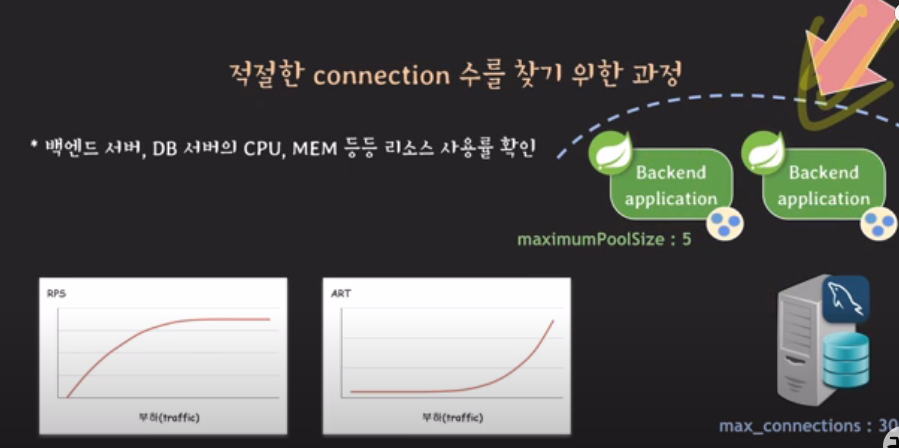 적절한 connection 수를 찾기 위한 과정

* 백엔드 서버, DB 서버의 CPU, MEM 등등 리소스 사용률 확인

Backend application

Backend application

maximumPoolSize : 5

RPS

부하(traffic)

ART

부하(traffic)

max_connections : 30